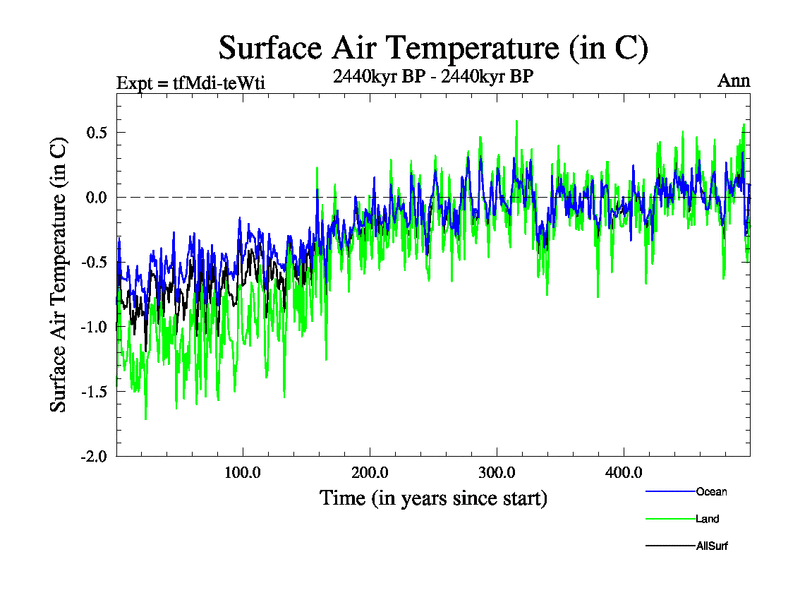 Surface Air Temperature (in C)

Expt = tfMdi-teWti

2440kyr BP - 2440kyr BP

Ann

Surface Air Temperature (in C)

0.5
0.0
-0.5
-1.0
-1.5
-2.0

100.0
200.0
300.0
400.0

Time (in years since start)

Ocean
Land
AllSurf